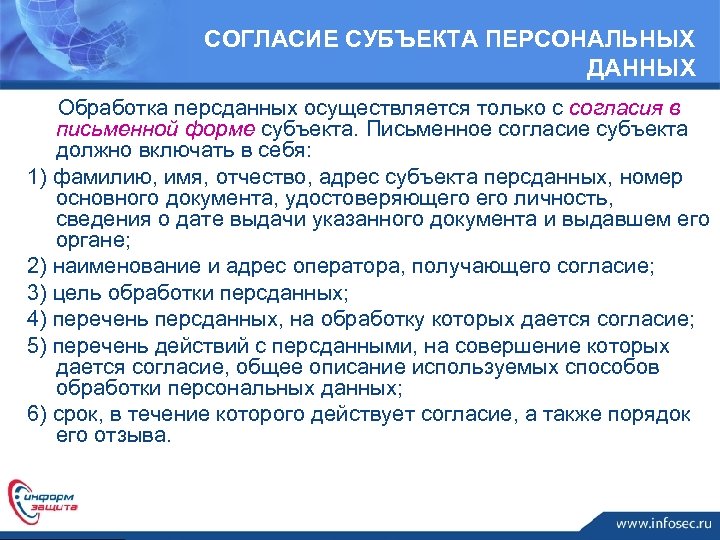 СОГЛАСИЕ СУБЪЕКТА ПЕРСОНАЛЬНЫХ ДАННЫХ

Обработка персданных осуществляется только с согласия в письменной форме субъекта. Письменное согласие субъекта должно включать в себя:

1) фамилию, имя, отчество, адрес субъекта персданных, номер основного документа, удостоверяющего его личность, сведения о дате выдачи указанного документа и выдавшем его органе;

2) наименование и адрес оператора, получающего согласие;

3) цель обработки персданных;

4) перечень персданных, на обработку которых дается согласие;

5) перечень действий с персданными, на совершение которых дается согласие, общее описание используемых способов обработки персональных данных;

6) срок, в течение которого действует согласие, а также порядок его отзыва.

информ защита

www.infosec.ru